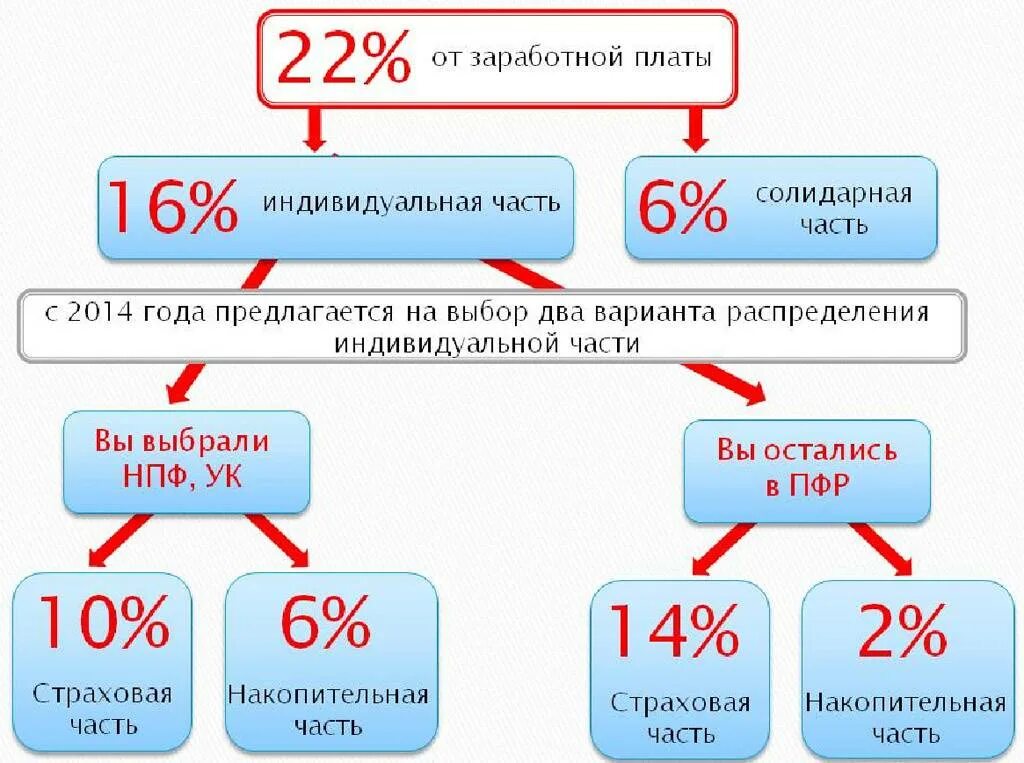 22% от заработной платы

16% индивидуальная часть

6% солидарная часть

с 2014 года предлагается на выбор два варианта распределения индивидуальной части

Вы выбрали НПФ, УК

Вы остались в ПФР

10% Страховая часть

6% Накопительная часть

14% Страховая часть

2% Накопительная часть